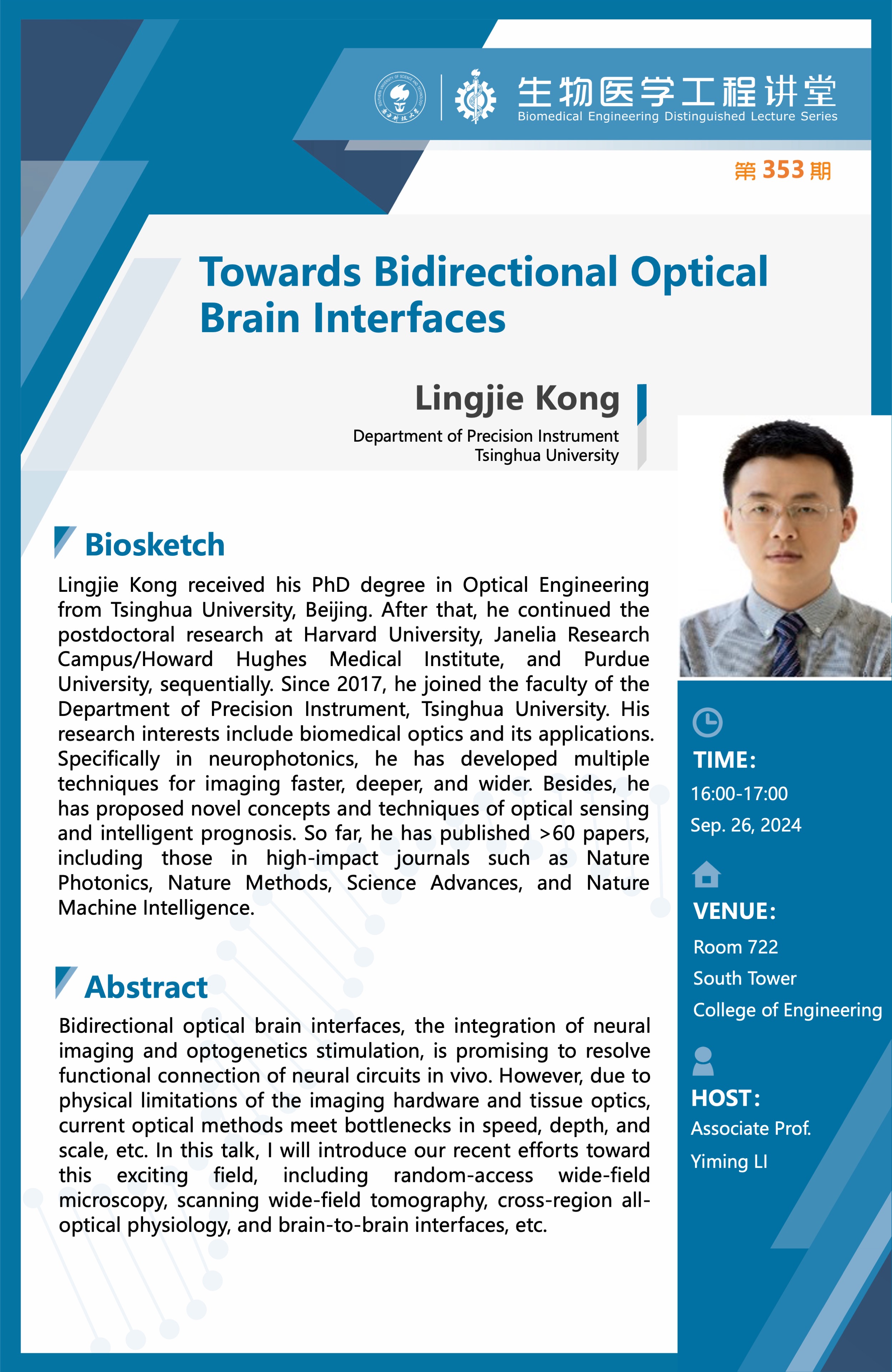 生物医学工程讲堂
Biomedical Engineering Distinguished Lecture Series

第 353 期

Towards Bidirectional Optical Brain Interfaces

Lingjie Kong
Department of Precision Instrument
Tsinghua University

Biosketch

Lingjie Kong received his PhD degree in Optical Engineering from Tsinghua University, Beijing. After that, he continued the postdoctoral research at Harvard University, Janelia Research Campus/Howard Hughes Medical Institute, and Purdue University, sequentially. Since 2017, he joined the faculty of the Department of Precision Instrument, Tsinghua University. His research interests include biomedical optics and its applications. Specifically in neurophotonics, he has developed multiple techniques for imaging faster, deeper, and wider. Besides, he has proposed novel concepts and techniques of optical sensing and intelligent prognosis. So far, he has published >60 papers, including those in high-impact journals such as Nature Photonics, Nature Methods, Science Advances, and Nature Machine Intelligence.

Abstract

Bidirectional optical brain interfaces, the integration of neural imaging and optogenetics stimulation, is promising to resolve functional connection of neural circuits in vivo. However, due to physical limitations of the imaging hardware and tissue optics, current optical methods meet bottlenecks in speed, depth, and scale, etc. In this talk, I will introduce our recent efforts toward this exciting field, including random-access wide-field microscopy, scanning wide-field tomography, cross-region all-optical physiology, and brain-to-brain interfaces, etc.

TIME:
16:00-17:00
Sep. 26, 2024

VENUE:
Room 722
South Tower
College of Engineering

HOST:
Associate Prof.
Yiming LI